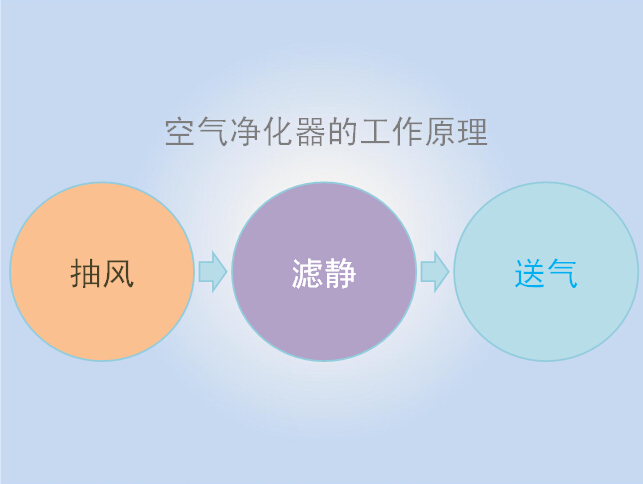 空气净化器的工作原理

抽风

滤静

送气